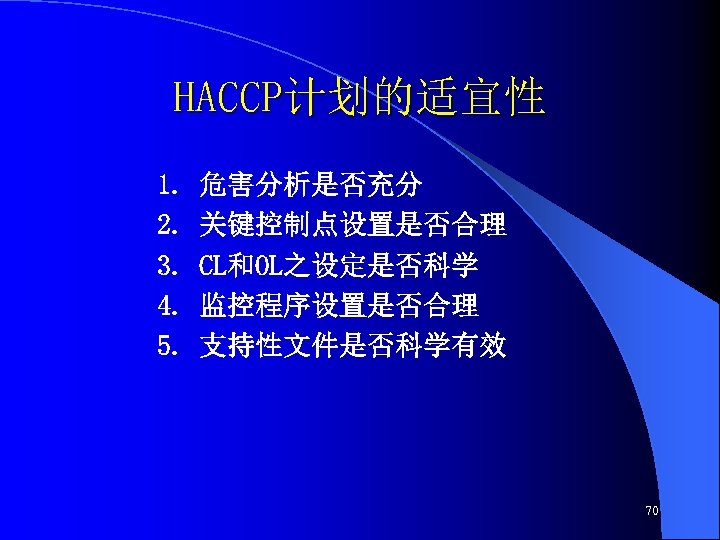 HACCP计划的适宜性

1. 危害分析是否充分
2. 关键控制点设置是否合理
3. CL和OL之设定是否科学
4. 监控程序设置是否合理
5. 支持性文件是否科学有效

70